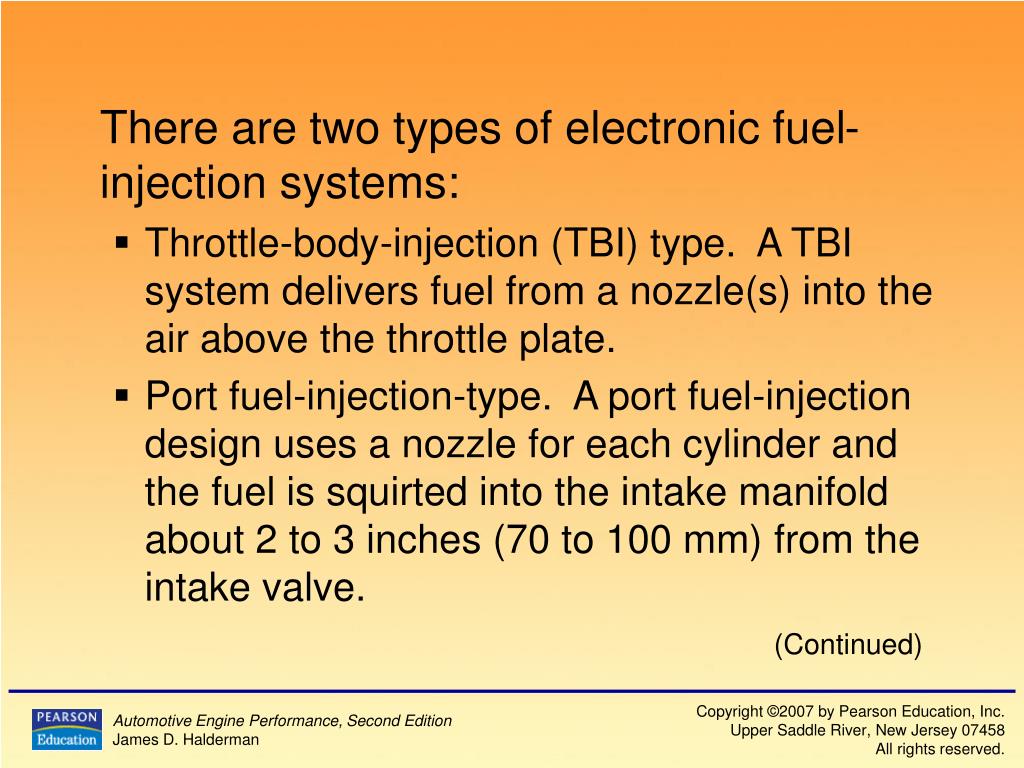 There are two types of electronic fuel-injection systems:

▪ Throttle-body-injection (TBI) type. A TBI system delivers fuel from a nozzle(s) into the air above the throttle plate.

▪ Port fuel-injection-type. A port fuel-injection design uses a nozzle for each cylinder and the fuel is squirted into the intake manifold about 2 to 3 inches (70 to 100 mm) from the intake valve.

(Continued)

PEARSON Education

Automotive Engine Performance, Second Edition
James D. Halderman

Copyright ©2007 by Pearson Education, Inc.
Upper Saddle River, New Jersey 07458
All rights reserved.